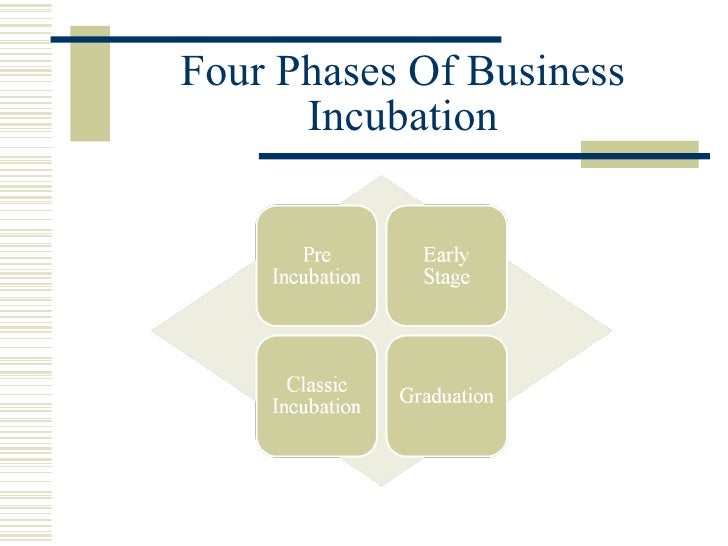 Four Phases Of Business Incubation

Pre Incubation

Early Stage

Classic Incubation

Graduation